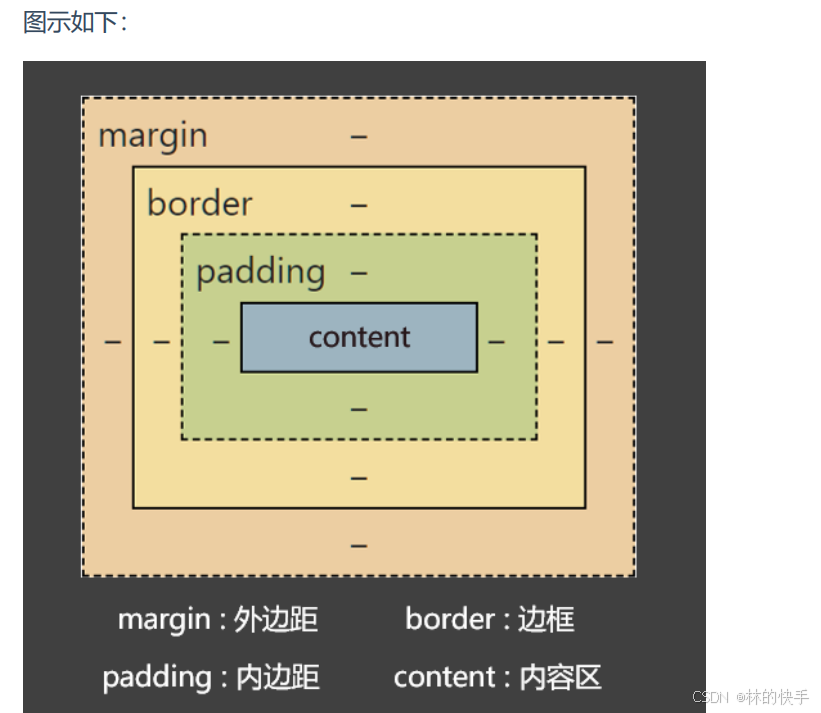 图示如下:

margin –

border –

padding –

– – – content – – –

–

–

–

margin : 外边距 border : 边框

padding : 内边距 content : 内容区

CSDN @林的快手